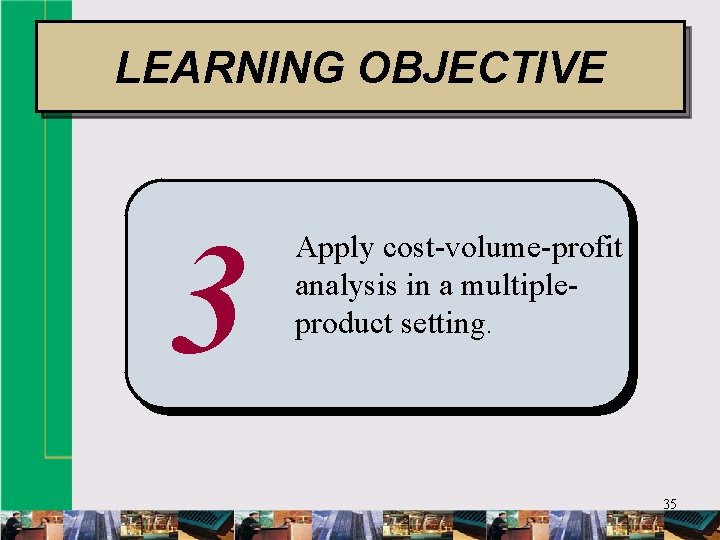 LEARNING OBJECTIVE

3

Apply cost-volume-profit analysis in a multiple-product setting.

35